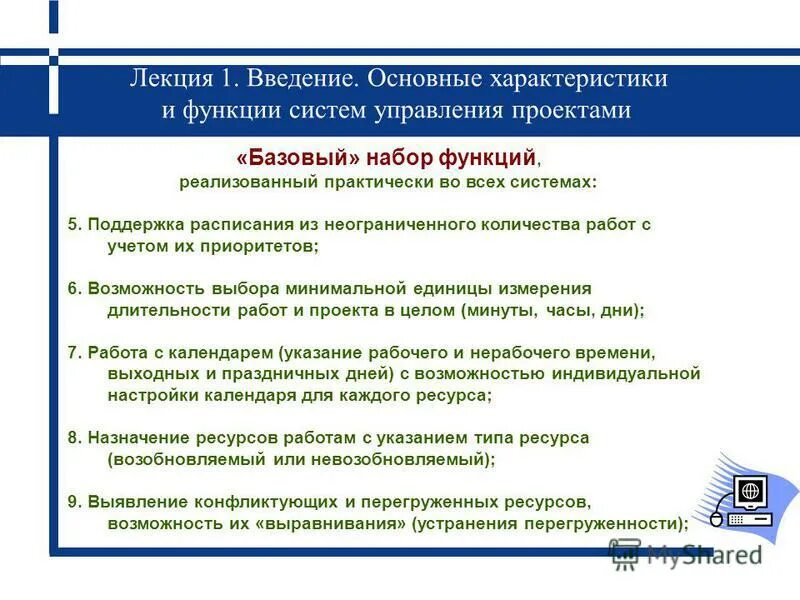 Лекция 1. Введение. Основные характеристики и функции систем управления проектами

«Базовый» набор функций, реализованный практически во всех системах:

5. Поддержка расписания из неограниченного количества работ с учетом их приоритетов;

6. Возможность выбора минимальной единицы измерения длительности работ и проекта в целом (минуты, часы, дни);

7. Работа с календарем (указание рабочего и нерабочего времени, выходных и праздничных дней) с возможностью индивидуальной настройки календаря для каждого ресурса;

8. Назначение ресурсов работам с указанием типа ресурса (возобновляемый или невозобновляемый);

9. Выявление конфликтующих и перегруженных ресурсов, возможность их «выравнивания» (устранения перегруженности);

MyShared